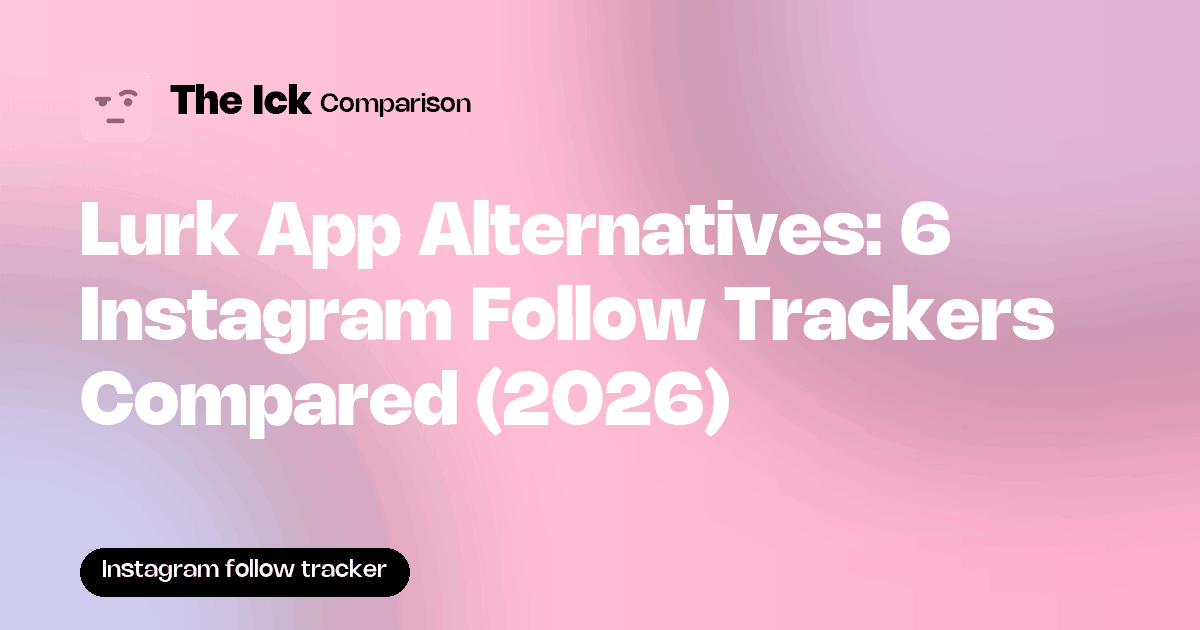 The Ick Comparison

Lurk App Alternatives: 6 Instagram Follow Trackers Compared (2026)

Instagram follow tracker